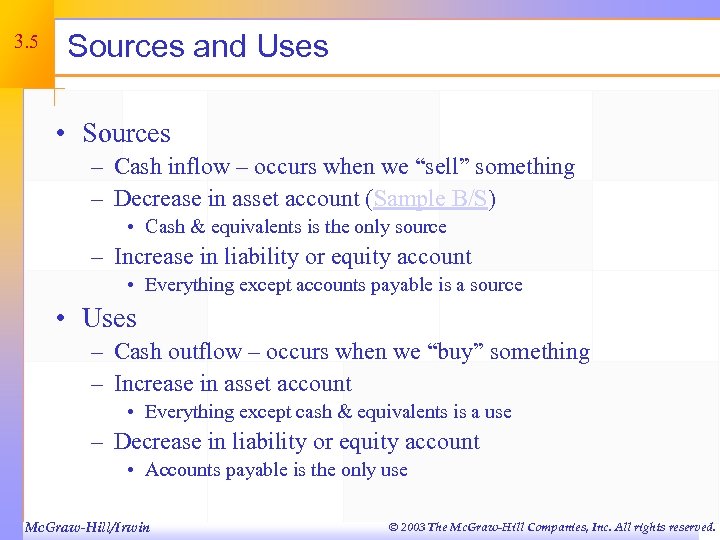 3.5

Sources and Uses

• Sources
– Cash inflow – occurs when we “sell” something
– Decrease in asset account (Sample B/S)
• Cash & equivalents is the only source
– Increase in liability or equity account
• Everything except accounts payable is a source

• Uses
– Cash outflow – occurs when we “buy” something
– Increase in asset account
• Everything except cash & equivalents is a use
– Decrease in liability or equity account
• Accounts payable is the only use

McGraw-Hill/Irwin

© 2003 The McGraw-Hill Companies, Inc. All rights reserved.